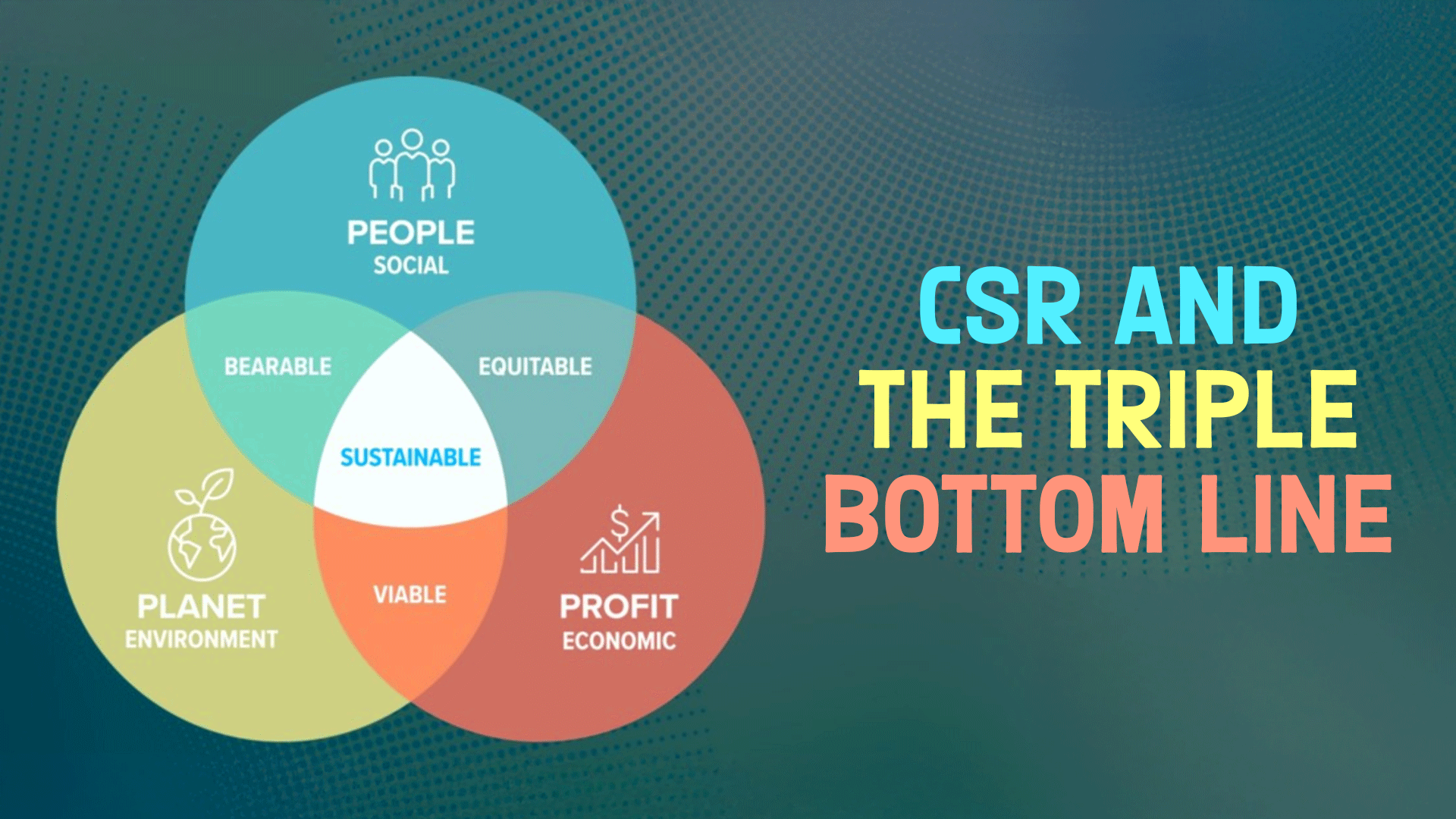 PEOPLE
SOCIAL

BEARABLE

EQUITABLE

SUSTAINABLE

PLANET
ENVIRONMENT

VIABLE

PROFIT
ECONOMIC

CSR AND
THE TRIPLE
BOTTOM LINE